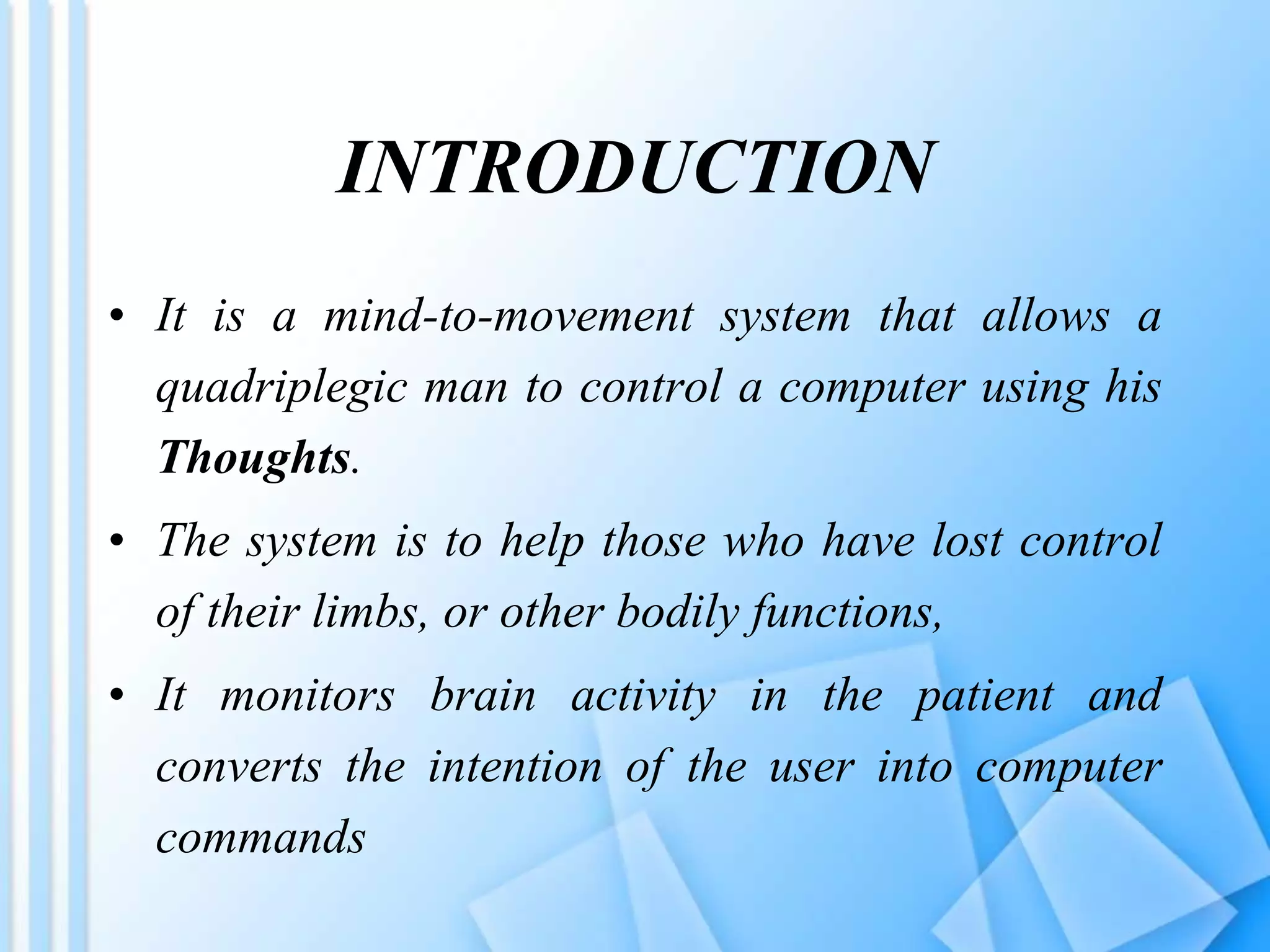 INTRODUCTION

• It is a mind-to-movement system that allows a quadriplegic man to control a computer using his Thoughts.

• The system is to help those who have lost control of their limbs, or other bodily functions,

• It monitors brain activity in the patient and converts the intention of the user into computer commands